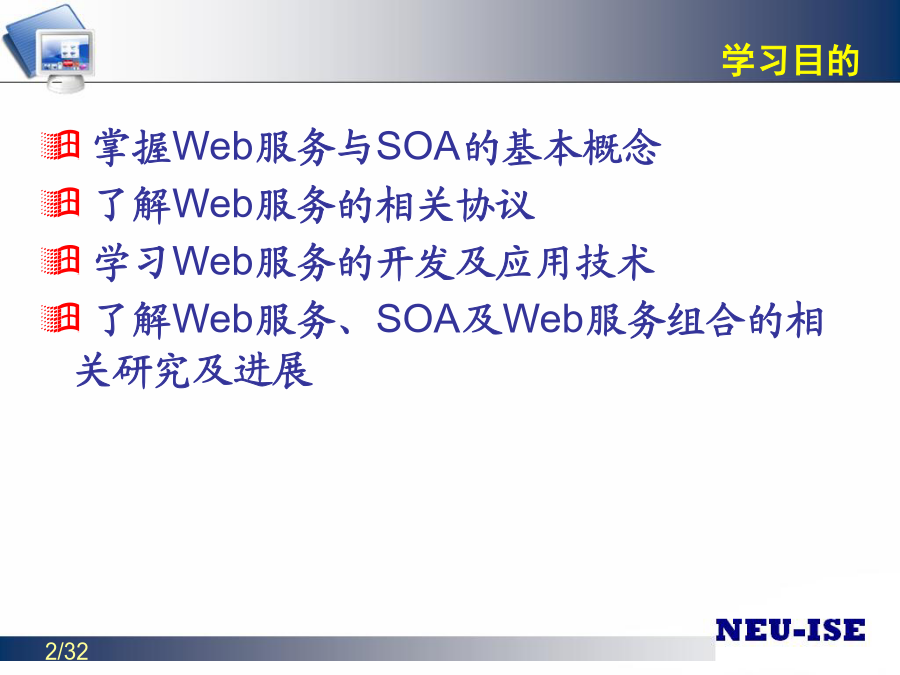 学习目的

掌握Web服务与SOA的基本概念

了解Web服务的相关协议

学习Web服务的开发及应用技术

了解Web服务、SOA及Web服务组合的相关研究及进展

NEU-ISE

2/32